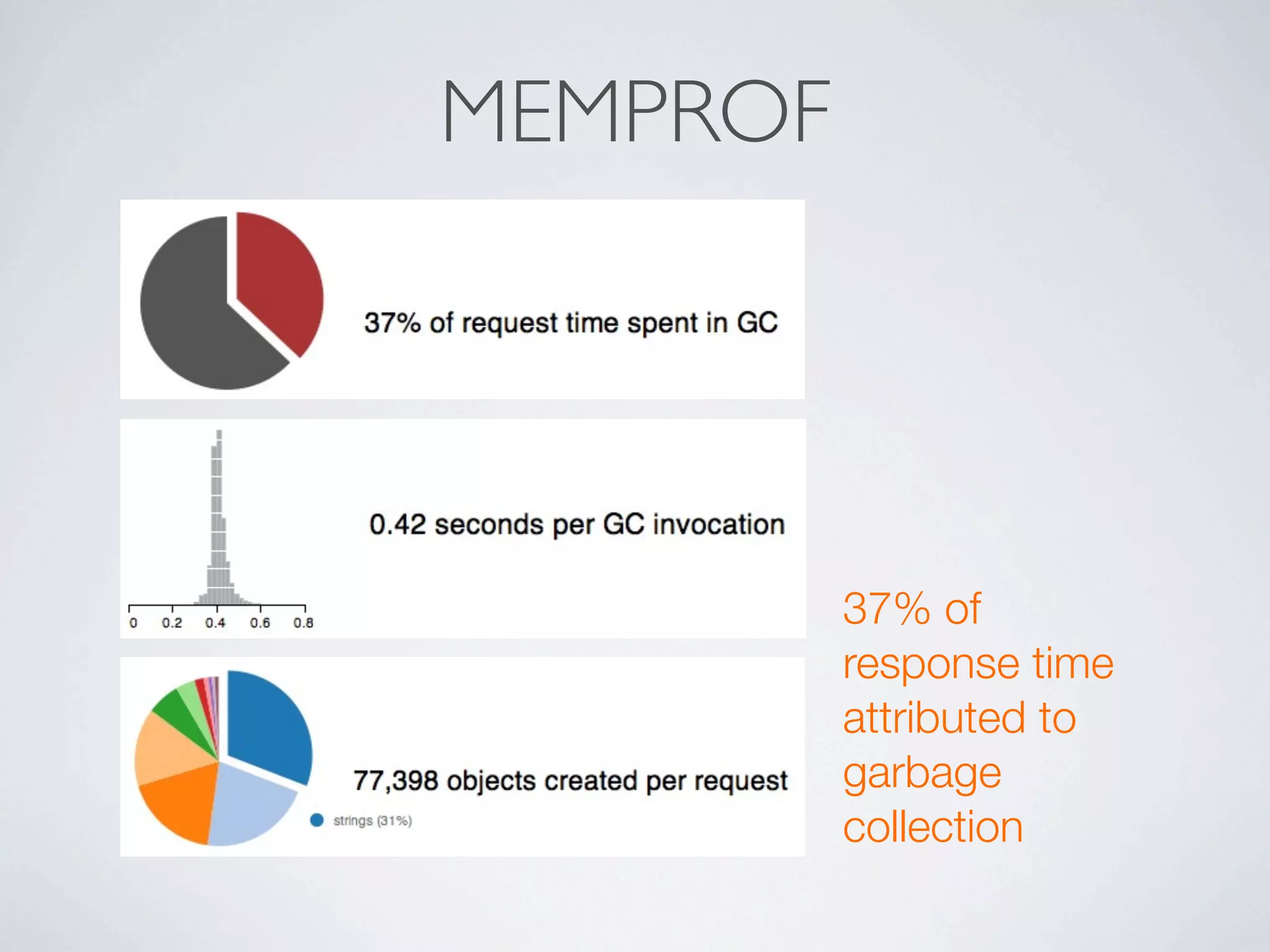 MEMPROF

37% of request time spent in GC

0.42 seconds per GC invocation

0 0.2 0.4 0.6 0.8

77,398 objects created per request

strings (31%)

37% of response time attributed to garbage collection